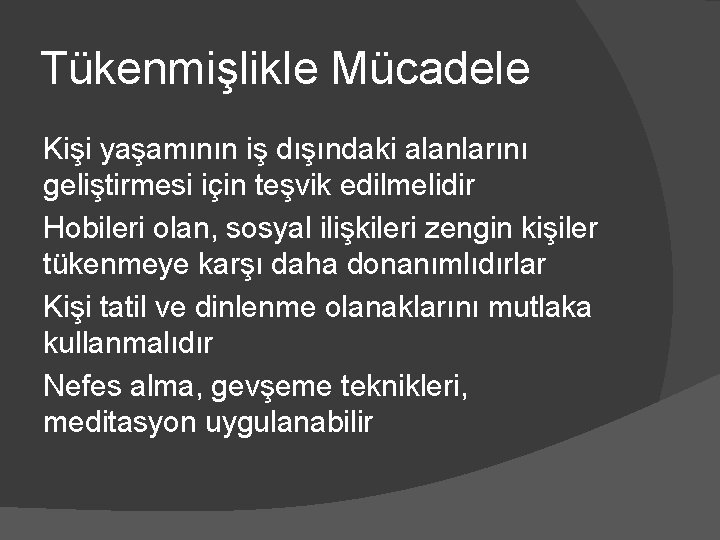 Tükenmişlikle Mücadele

Kişi yaşamının iş dışındaki alanlarını geliştirmesi için teşvik edilmelidir

Hobileri olan, sosyal ilişkileri zengin kişiler tükenmeye karşı daha donanımlıdırlar

Kişi tatil ve dinlenme olanaklarını mutlaka kullanmalıdır

Nefes alma, gevşeme teknikleri, meditasyon uygulanabilir